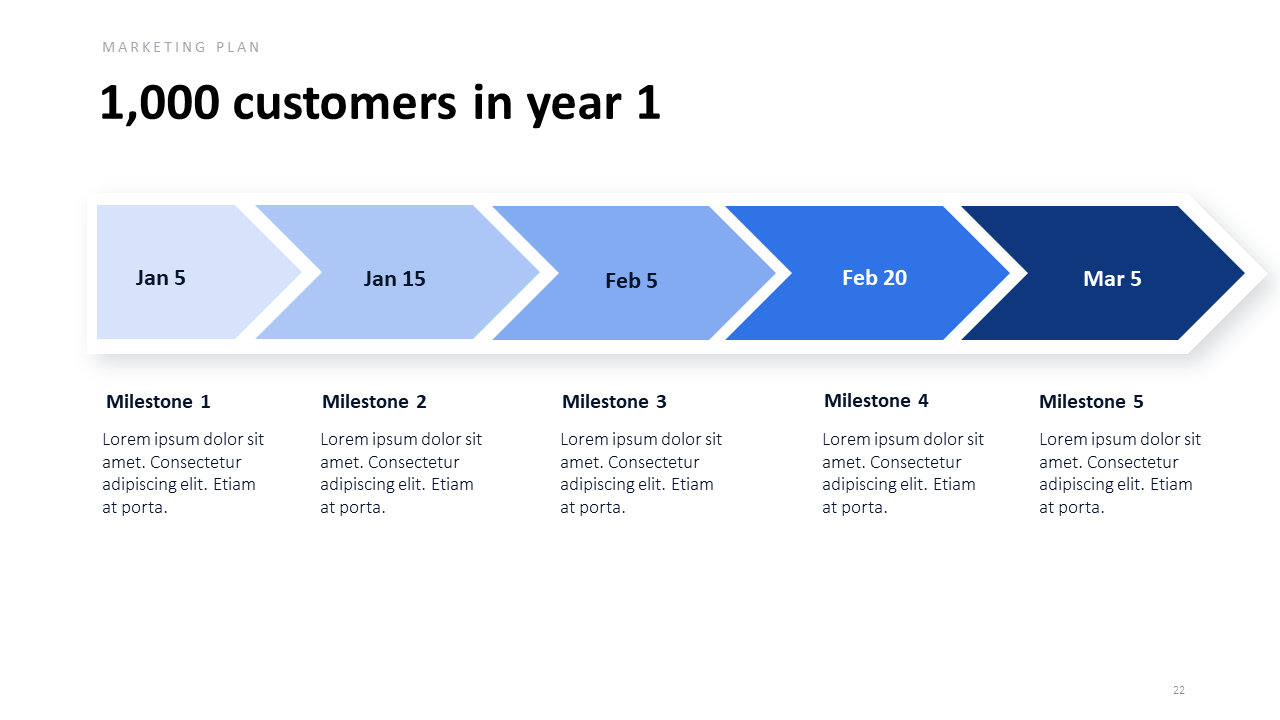 MARKETING PLAN

1,000 customers in year 1

Jan 5

Jan 15

Feb 5

Feb 20

Mar 5

Milestone 1

Lorem ipsum dolor sit amet. Consectetur adipiscing elit. Etiam at porta.

Milestone 2

Lorem ipsum dolor sit amet. Consectetur adipiscing elit. Etiam at porta.

Milestone 3

Lorem ipsum dolor sit amet. Consectetur adipiscing elit. Etiam at porta.

Milestone 4

Lorem ipsum dolor sit amet. Consectetur adipiscing elit. Etiam at porta.

Milestone 5

Lorem ipsum dolor sit amet. Consectetur adipiscing elit. Etiam at porta.

22